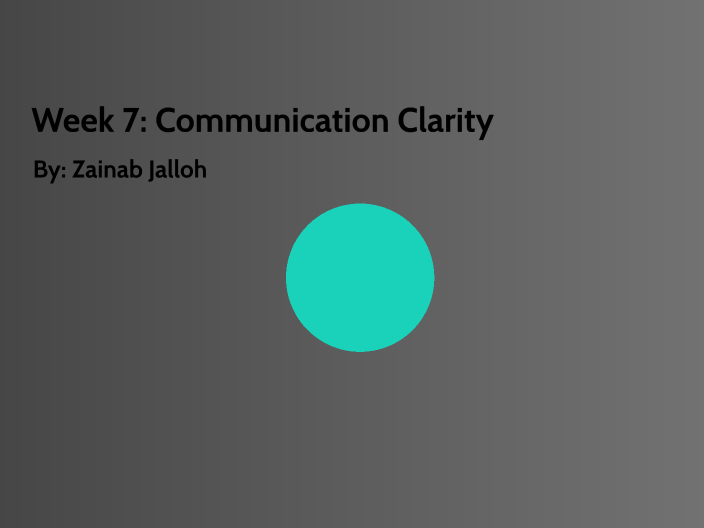 Week 7: Communication Clarity

By: Zainab Jalloh